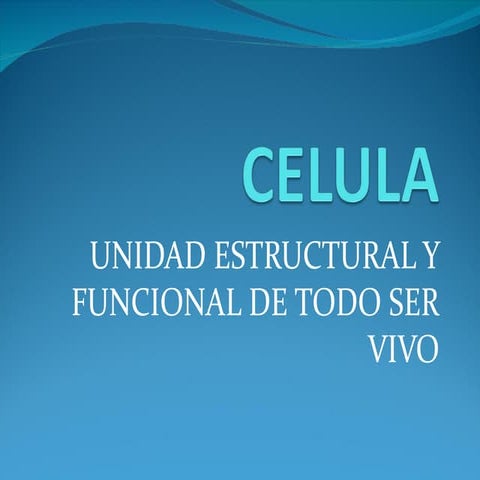 CELULA

UNIDAD ESTRUCTURAL Y FUNCIONAL DE TODO SER VIVO